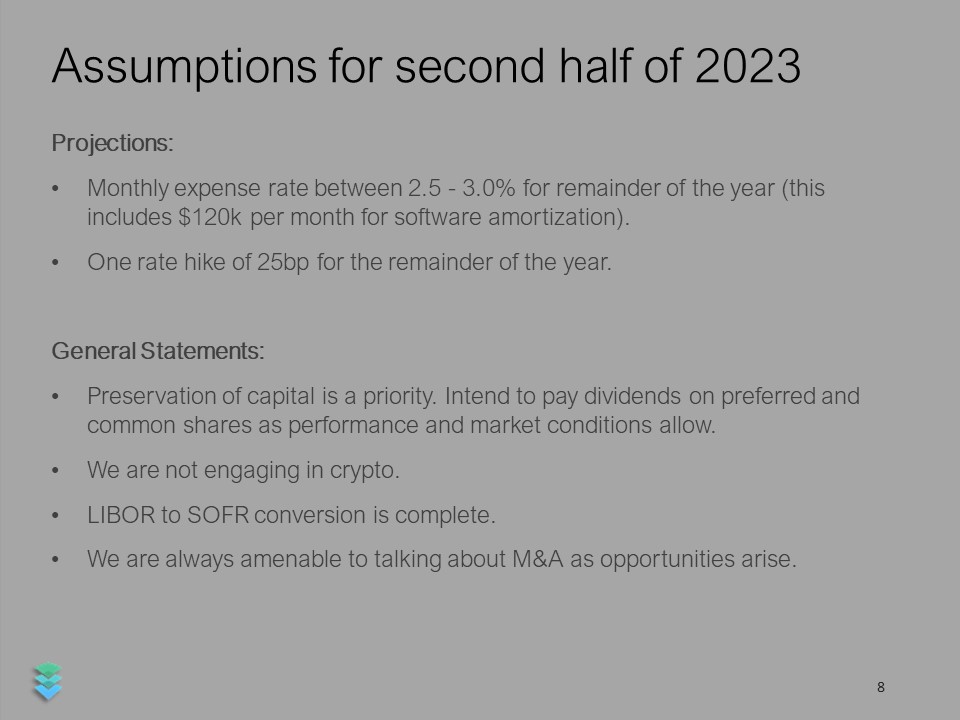 Assumptions for second half of 2023

Projections:

• Monthly expense rate between 2.5 - 3.0% for remainder of the year (this includes \$120k per month for software amortization).

• One rate hike of 25bp for the remainder of the year.

General Statements:

• Preservation of capital is a priority. Intend to pay dividends on preferred and common shares as performance and market conditions allow.

• We are not engaging in crypto.

• LIBOR to SOFR conversion is complete.

• We are always amenable to talking about M&A as opportunities arise.

8